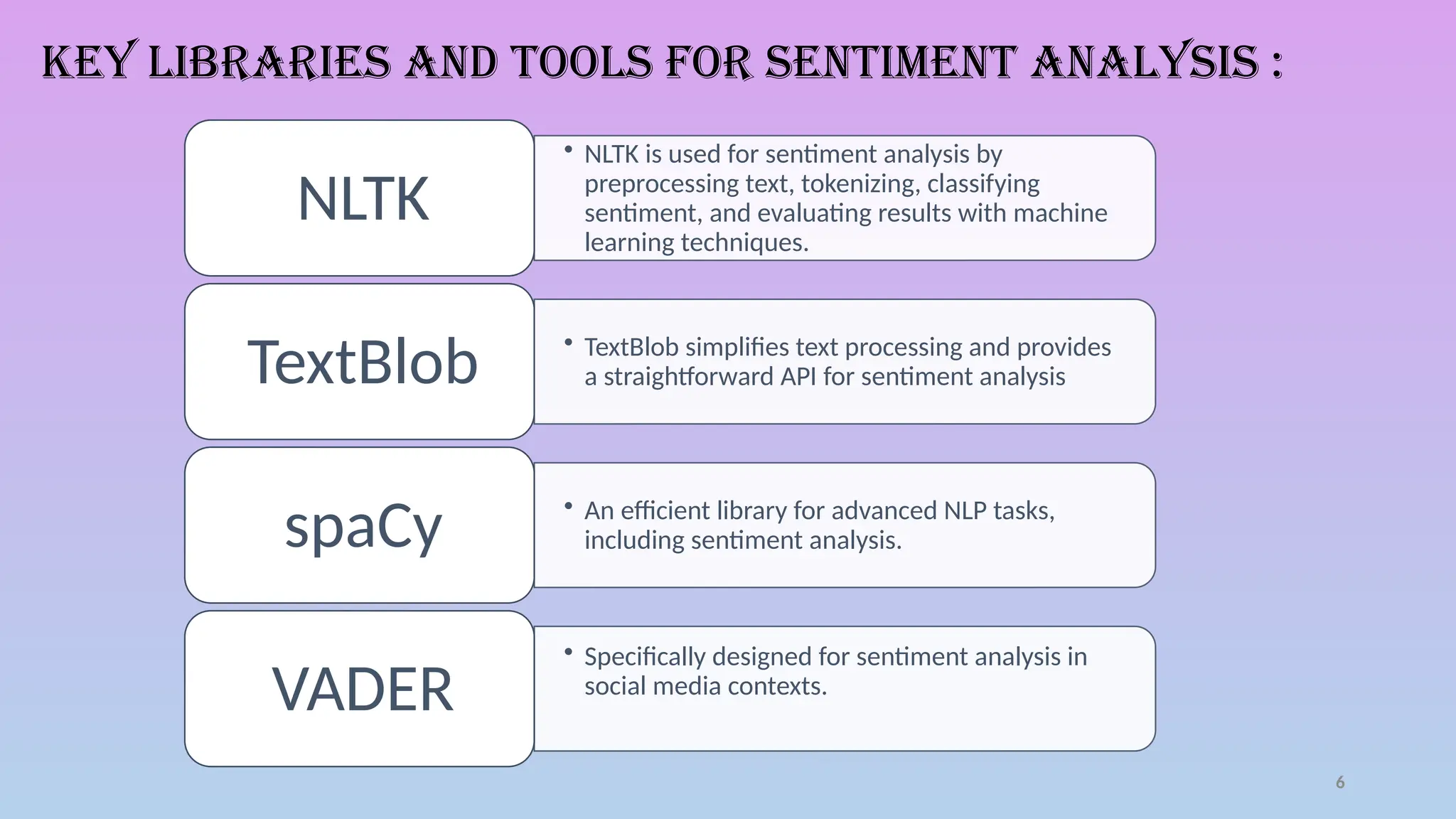 KEY LIBRARIES AND TOOLS FOR SENTIMENT ANALYSIS :

NLTK

• NLTK is used for sentiment analysis by preprocessing text, tokenizing, classifying sentiment, and evaluating results with machine learning techniques.

TextBlob

• TextBlob simplifies text processing and provides a straightforward API for sentiment analysis

spaCy

• An efficient library for advanced NLP tasks, including sentiment analysis.

VADER

• Specifically designed for sentiment analysis in social media contexts.

6